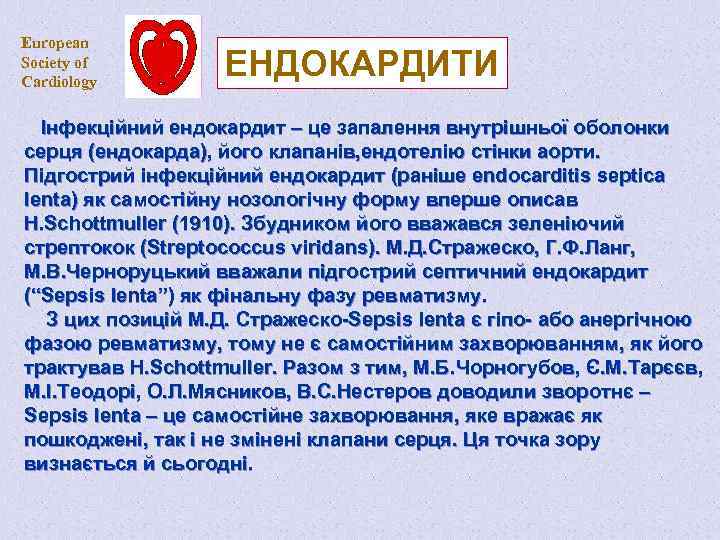 European Society of Cardiology

ЕНДОКАРДИТИ

Інфекційний ендокардит – це запалення внутрішньої оболонки серця (ендокарда), його клапанів,ендотелію стінки аорти. Підгострий інфекційний ендокардит (раніше endocarditis septica lenta) як самостійну нозологічну форму вперше описав H.Schottmuller (1910). Збудником його вважався зеленіючий стрептокок (Streptococcus viridans). М.Д.Стражеско, Г.Ф.Ланг, М.В.Черноруцький вважали підгострий септичний ендокардит (“Sepsis lenta”) як фінальну фазу ревматизму.

З цих позицій М.Д. Стражеско-Sepsis lenta є гіпо- або анергічною фазою ревматизму, тому не є самостійним захворюванням, як його трактував H.Schottmuller. Разом з тим, М.Б.Чорногубов, Є.М.Тарєєв, М.І.Теодорі, О.Л.Мясников, В.С.Нестеров доводили зворотнє – Sepsis lenta – це самостійне захворювання, яке вражає як пошкоджені, так і не змінені клапани серця. Ця точка зору визнається й сьогодні.